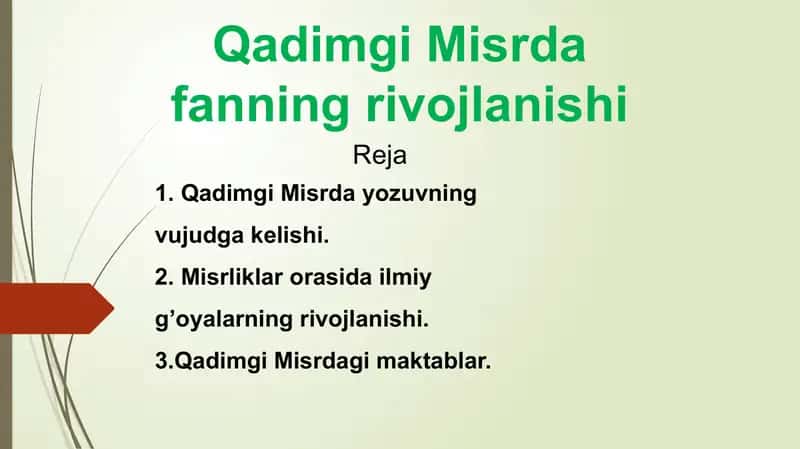 Qadimgi Misrda fanning rivojlanishi

Reja

1. Qadimgi Misrda yozuvning vujudga kelishi.

2. Misrliklar orasida ilmiy g’oyalarning rivojlanishi.

3.Qadimgi Misrdagi maktablar.